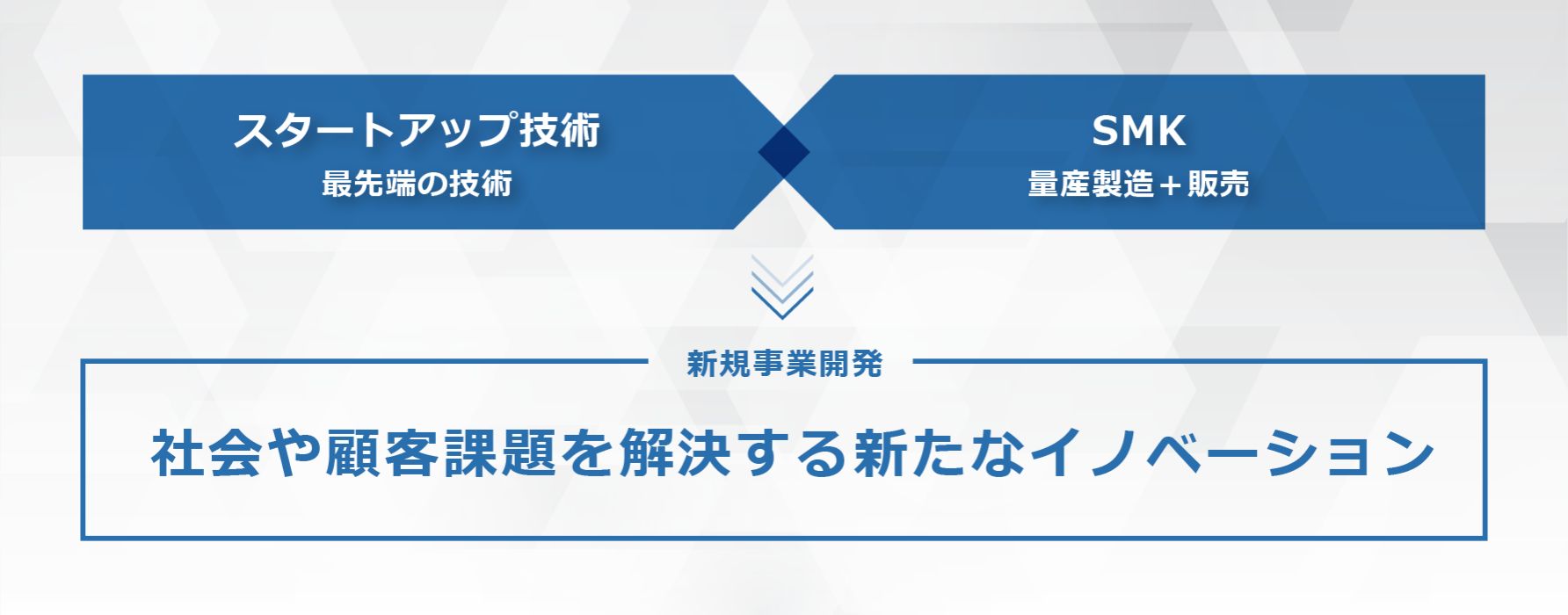 スタートアップ技術
最先端の技術

SMK
量産製造＋販売

新規事業開発

社会や顧客課題を解決する新たなイノベーション